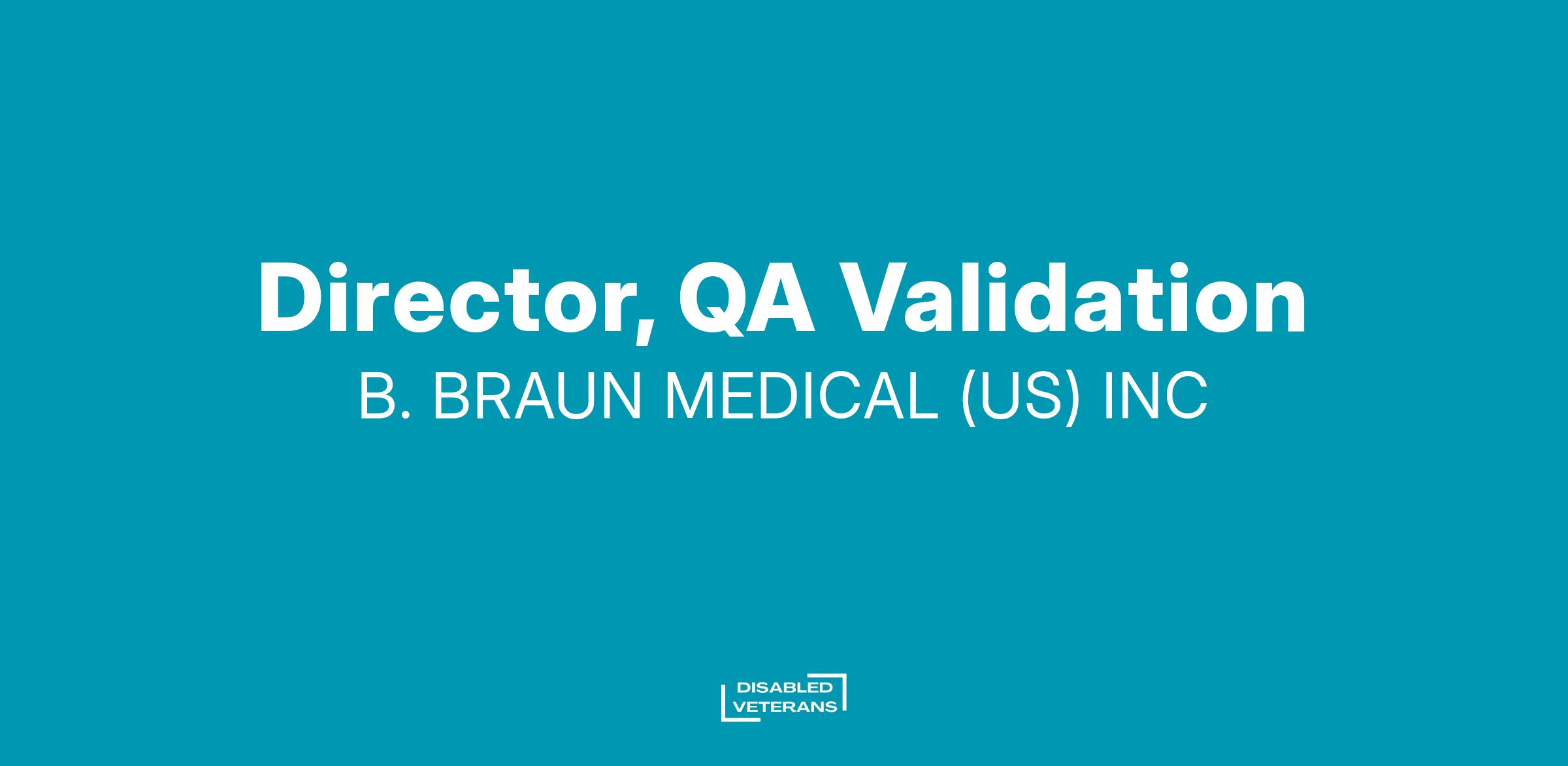 Director, QA Validation
B. BRAUN MEDICAL (US) INC

DISABLED
VETERANS